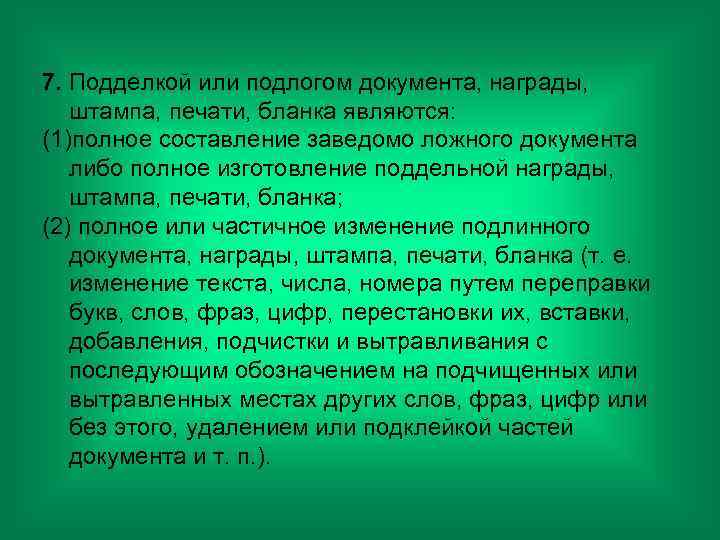 7. Подделкой или подлогом документа, награды, штампа, печати, бланка являются:

(1)полное составление заведомо ложного документа либо полное изготовление поддельной награды, штампа, печати, бланка;

(2) полное или частичное изменение подлинного документа, награды, штампа, печати, бланка (т. е. изменение текста, числа, номера путем переправки букв, слов, фраз, цифр, перестановки их, вставки, добавления, подчистки и вытравливания с последующим обозначением на подчищенных или вытравленных местах других слов, фраз, цифр или без этого, удалением или подклейкой частей документа и т. п.).